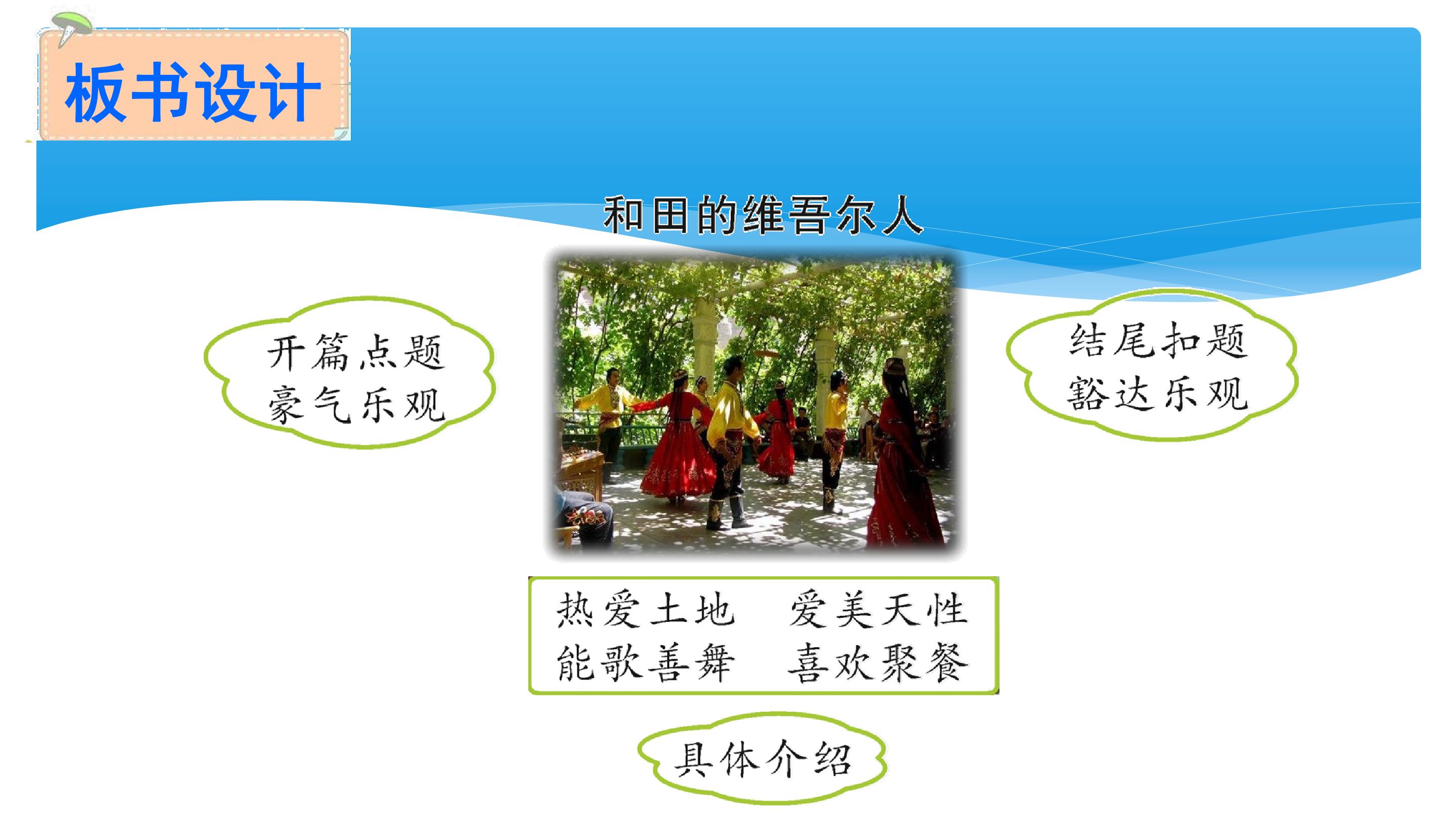 板书设计

和田的维吾尔人

开篇点题
豪气乐观

结尾扣题
豁达乐观

热爱土地　爱美天性
能歌善舞　喜欢聚餐

具体介绍